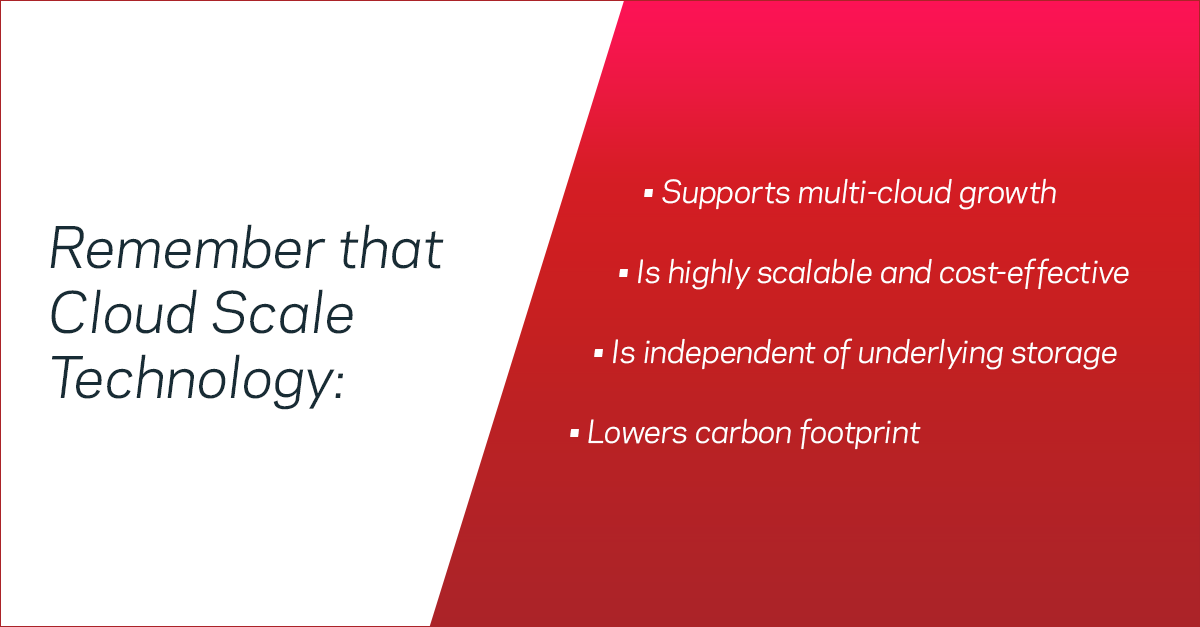 Remember that Cloud Scale Technology:

▪ Supports multi-cloud growth

▪ Is highly scalable and cost-effective

▪ Is independent of underlying storage

▪ Lowers carbon footprint